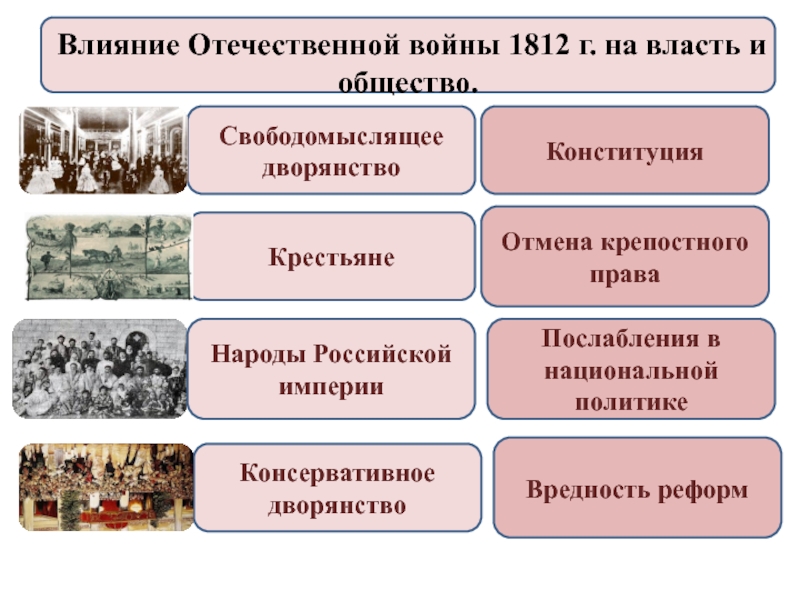 Влияние Отечественной войны 1812 г. на власть и общество.

Свободомыслящее дворянство

Конституция

Крестьяне

Отмена крепостного права

Народы Российской империи

Послабления в национальной политике

Консервативное дворянство

Вредность реформ